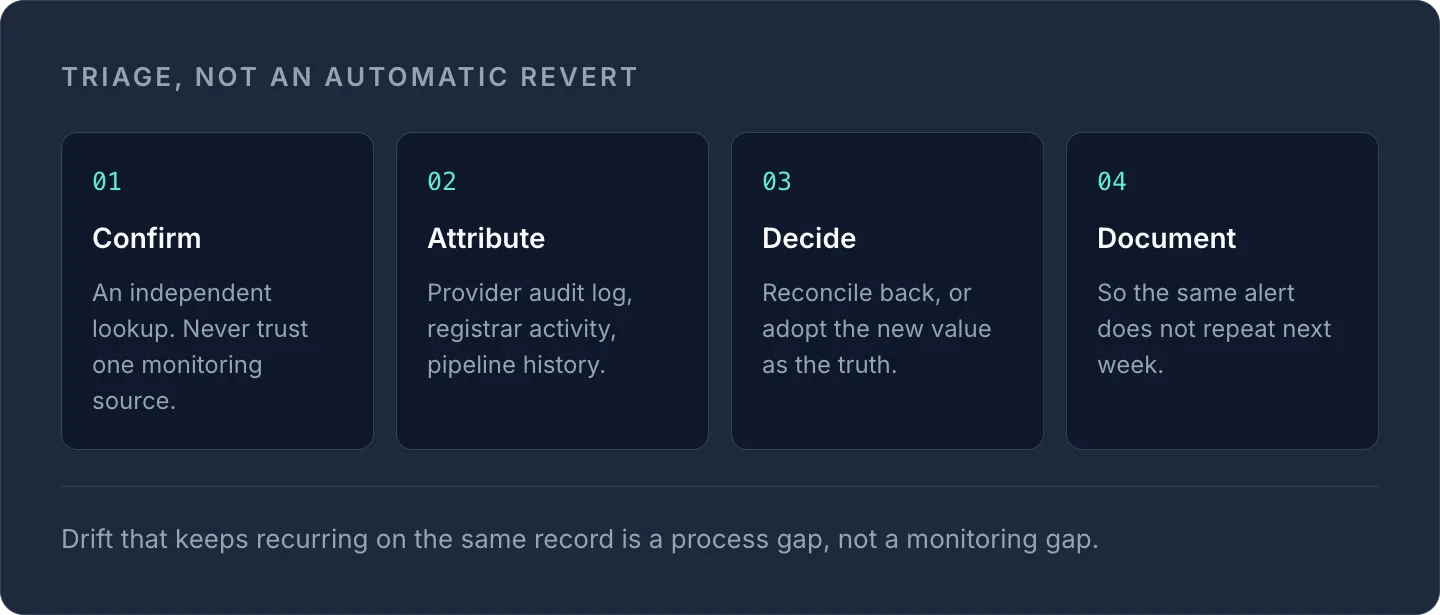 TRIAGE, NOT AN AUTOMATIC REVERT

01

Confirm

An independent lookup. Never trust one monitoring source.

02

Attribute

Provider audit log, registrar activity, pipeline history.

03

Decide

Reconcile back, or adopt the new value as the truth.

04

Document

So the same alert does not repeat next week.

Drift that keeps recurring on the same record is a process gap, not a monitoring gap.